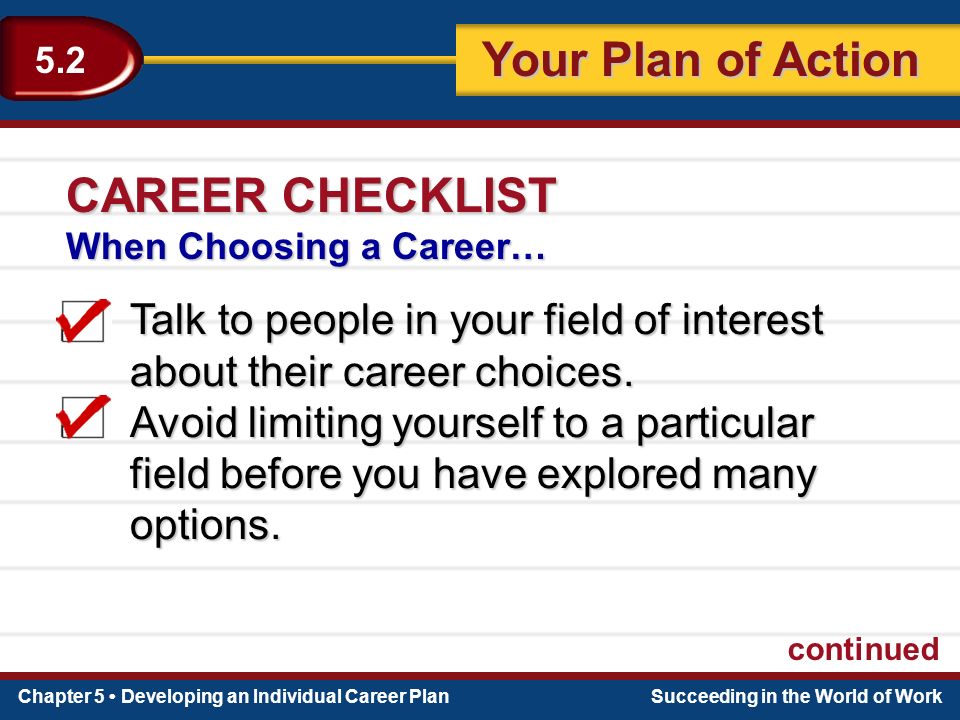 5.2

Your Plan of Action

CAREER CHECKLIST
When Choosing a Career…

Talk to people in your field of interest about their career choices.

Avoid limiting yourself to a particular field before you have explored many options.

continued

Chapter 5 • Developing an Individual Career Plan

Succeeding in the World of Work